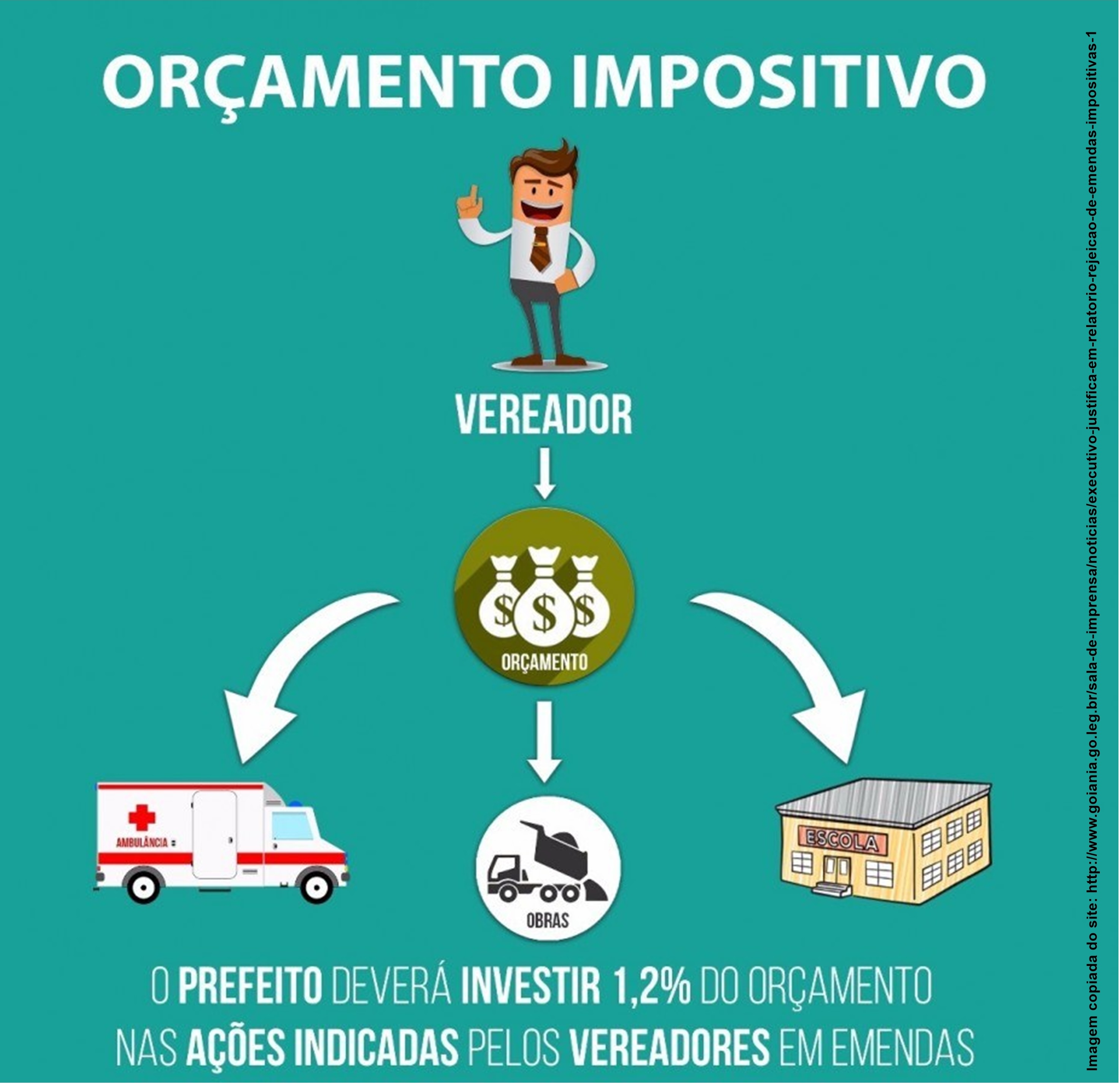 ORÇAMENTO IMPOSITIVO

VEREADOR

ORÇAMENTO

AMBULÂNCIA

OBRAS

ESCOLA

O PREFEITO DEVERÁ INVESTIR 1,2% DO ORÇAMENTO NAS AÇÕES INDICADAS PELOS VEREADORES EM EMENDAS

Imagem copiada do site: http://www.goiania.go.leg.br/sala-de-imprensa/noticias/executivo-justifica-em-relatorio-rejeicao-de-emendas-impositivas-1